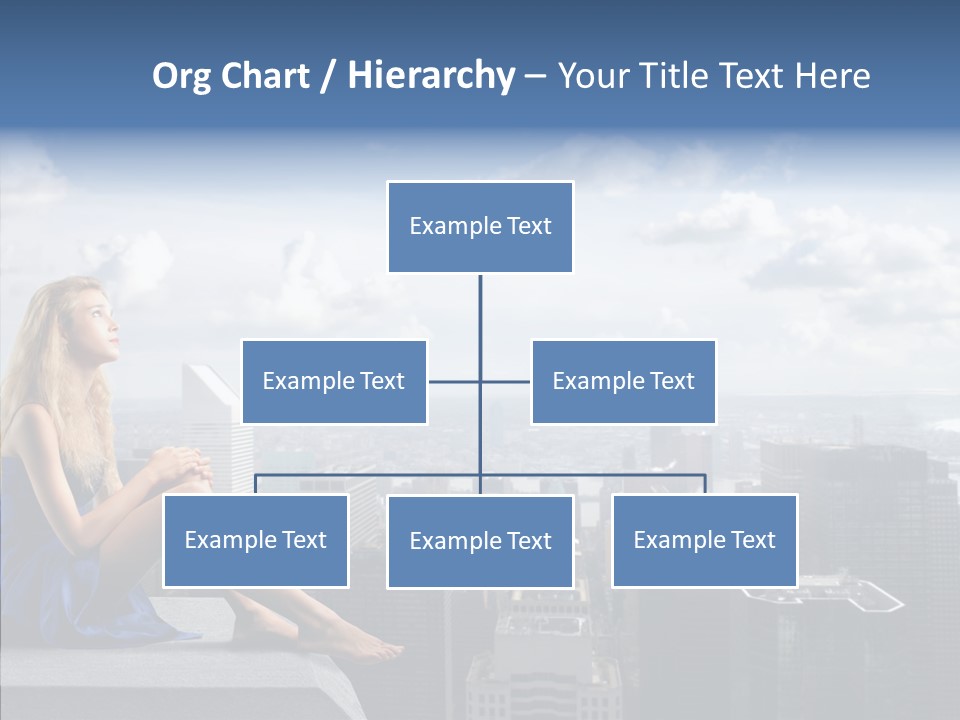 Org Chart / Hierarchy – Your Title Text Here

Example Text

Example Text

Example Text

Example Text

Example Text

Example Text